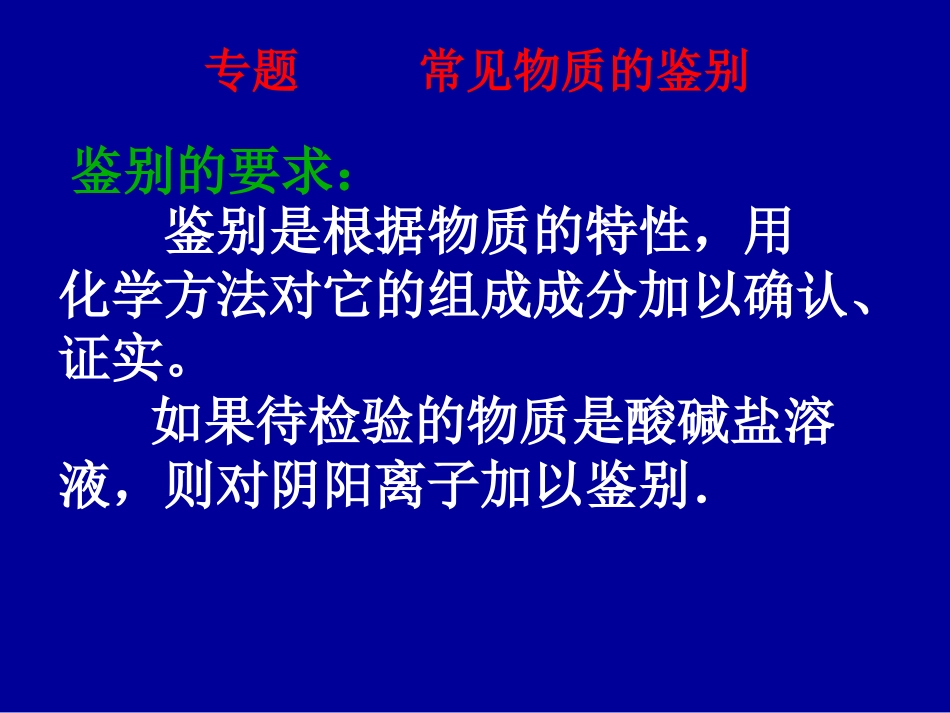 专题　　常见物质的鉴别

鉴别的要求：

鉴别是根据物质的特性，用化学方法对它的组成成分加以确认、证实。

如果待检验的物质是酸碱盐溶液，则对阴阳离子加以鉴别.